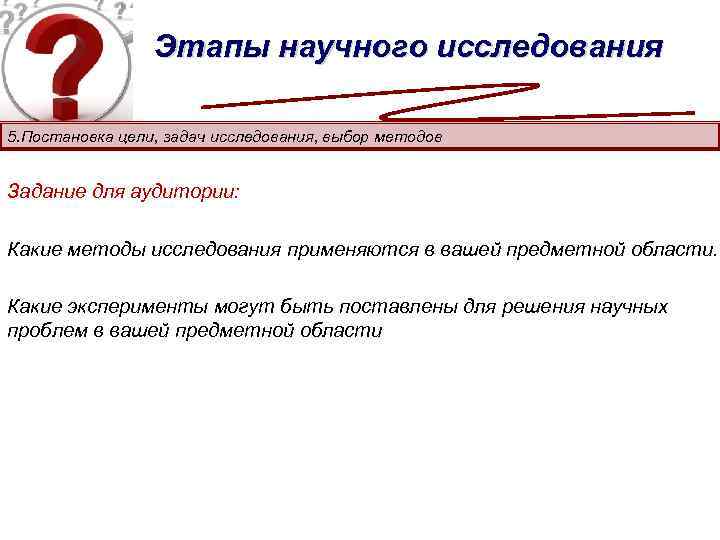 Этапы научного исследования

5.Постановка цели, задач исследования, выбор методов

Задание для аудитории:

Какие методы исследования применяются в вашей предметной области.

Какие эксперименты могут быть поставлены для решения научных проблем в вашей предметной области